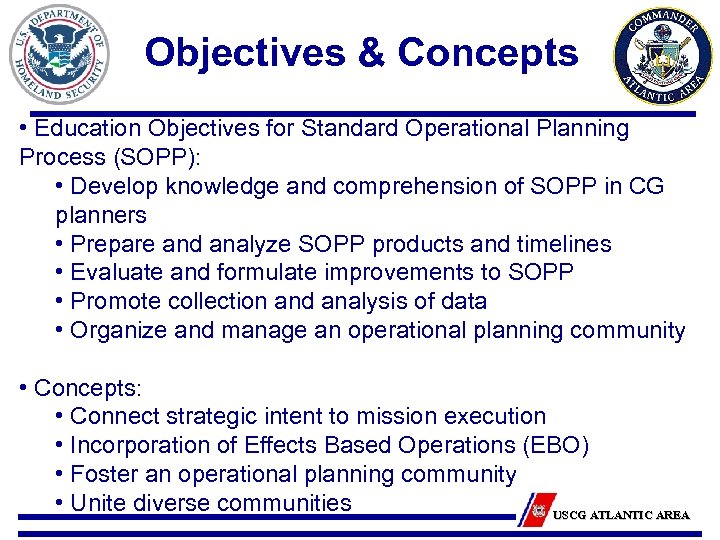 U.S. DEPARTMENT OF HOMELAND SECURITY

Objectives & Concepts

COMMANDER ATLANTIC AREA

• Education Objectives for Standard Operational Planning Process (SOPP):
• Develop knowledge and comprehension of SOPP in CG planners
• Prepare and analyze SOPP products and timelines
• Evaluate and formulate improvements to SOPP
• Promote collection and analysis of data
• Organize and manage an operational planning community

• Concepts:
• Connect strategic intent to mission execution
• Incorporation of Effects Based Operations (EBO)
• Foster an operational planning community
• Unite diverse communities

USCG ATLANTIC AREA